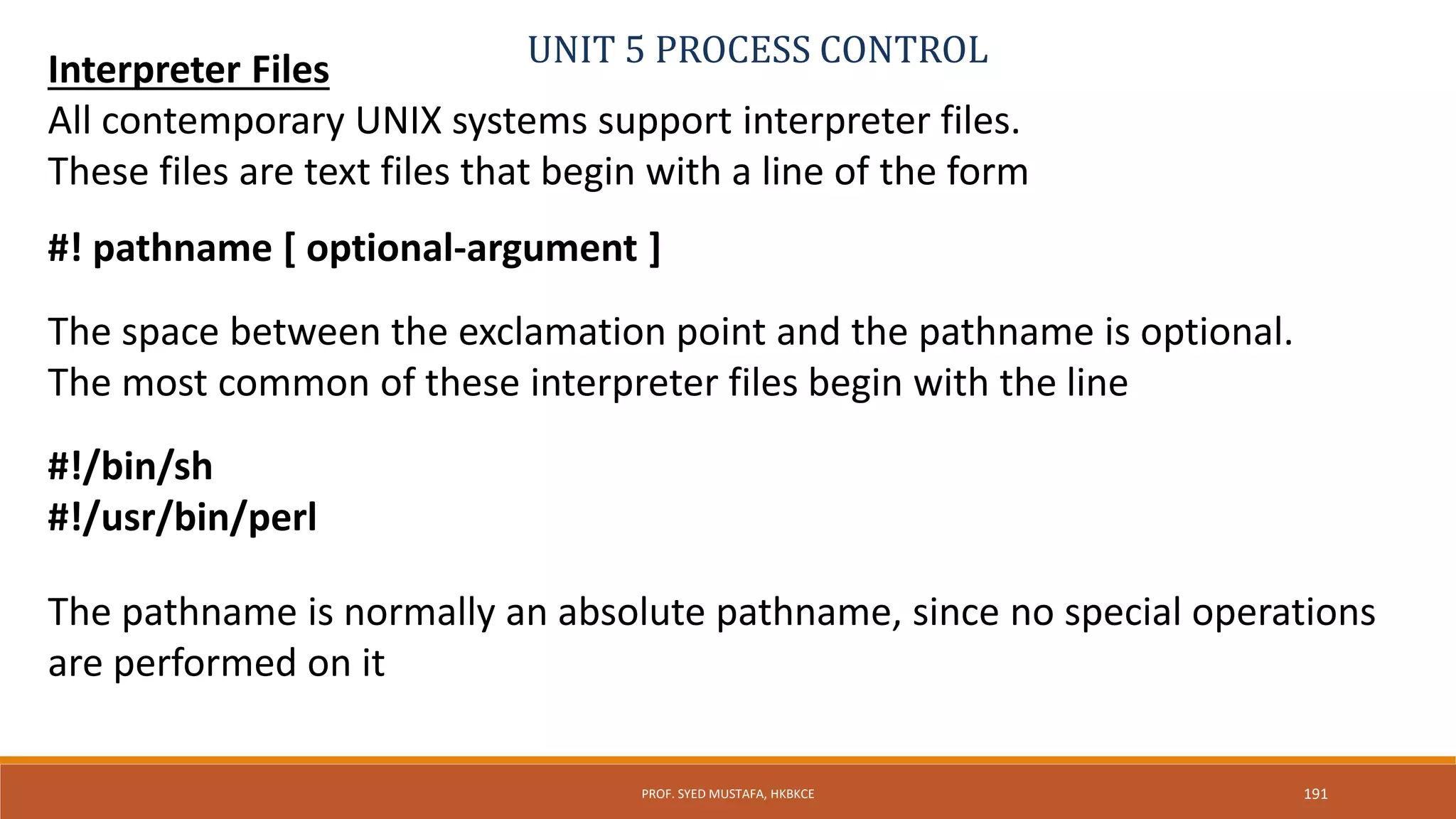 UNIT 5 PROCESS CONTROL

Interpreter Files

All contemporary UNIX systems support interpreter files.
These files are text files that begin with a line of the form

#! pathname [ optional-argument ]

The space between the exclamation point and the pathname is optional.
The most common of these interpreter files begin with the line

#!/bin/sh
#!/usr/bin/perl

The pathname is normally an absolute pathname, since no special operations are performed on it

PROF. SYED MUSTAFA, HKBKCE

191